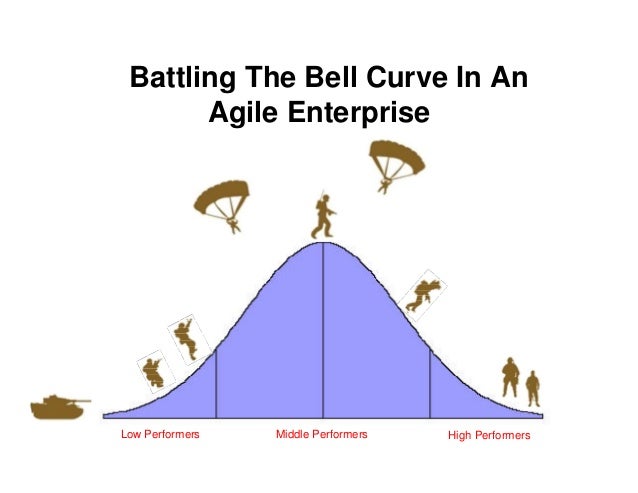 Battling The Bell Curve In An Agile Enterprise

Low Performers

Middle Performers

High Performers